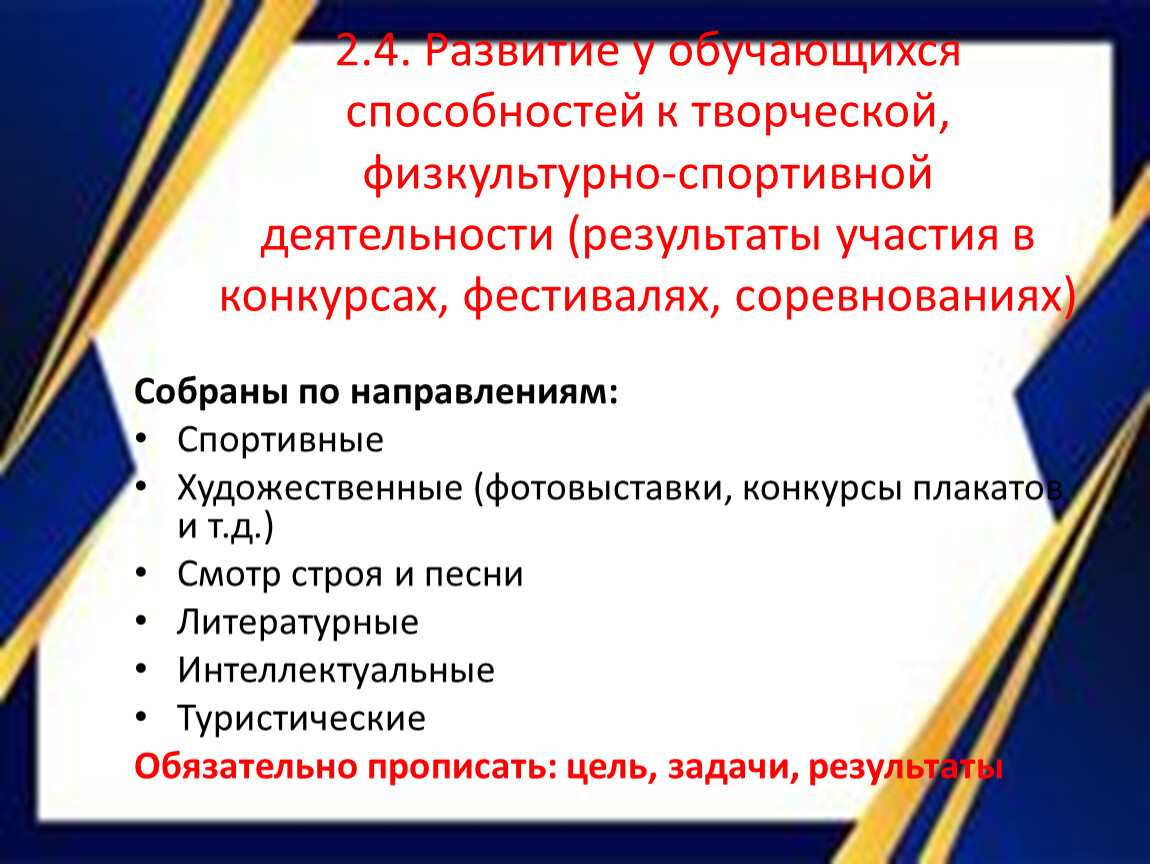 2.4. Развитие у обучающихся способностей к творческой, физкультурно-спортивной деятельности (результаты участия в конкурсах, фестивалях, соревнованиях)

Собраны по направлениям:
• Спортивные
• Художественные (фотовыставки, конкурсы плакатов и т.д.)
• Смотр строя и песни
• Литературные
• Интеллектуальные
• Туристические
Обязательно прописать: цель, задачи, результаты